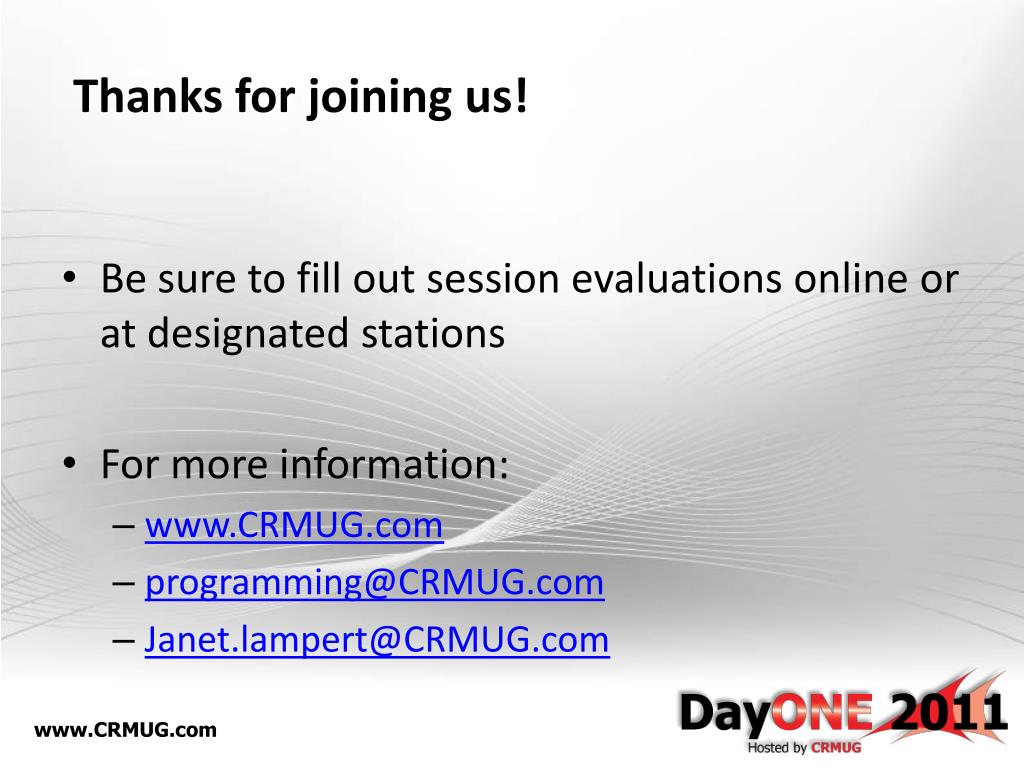 Thanks for joining us!

• Be sure to fill out session evaluations online or at designated stations

• For more information:
– www.CRMUG.com
– programming@CRMUG.com
– Janet.lampert@CRMUG.com

www.CRMUG.com

DayONE 2011
Hosted by CRMUG